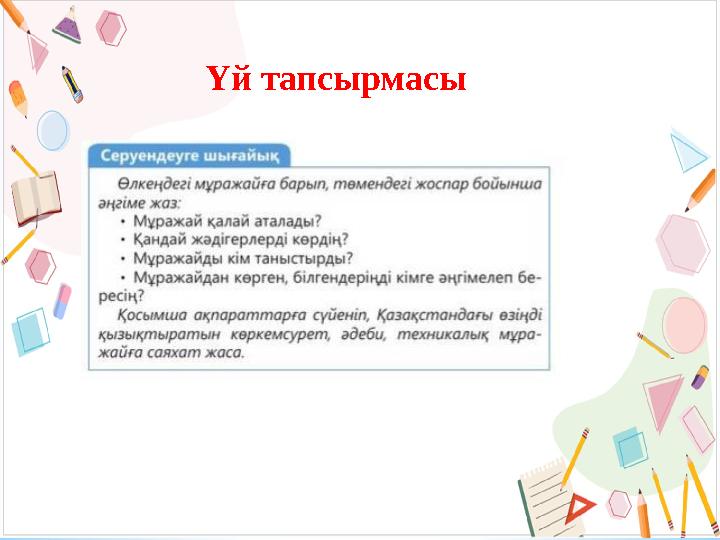 Үй тапсырмасы

Серуендеуге шығайық

Өлкеңдегі мұражайға барып, төмендегі жоспар бойынша әңгіме жаз:

• Мұражай қалай аталады?
• Қандай жәдігерлерді көрдің?
• Мұражайды кім таныстырды?
• Мұражайдан көрген, білгендеріңді кімге әңгімелеп бересің?

Қосымша ақпараттарға сүйеніп, Қазақстандағы өзіңді қызықтыратын көркемсурет, әдеби, техникалық мұражайға саяхат жаса.